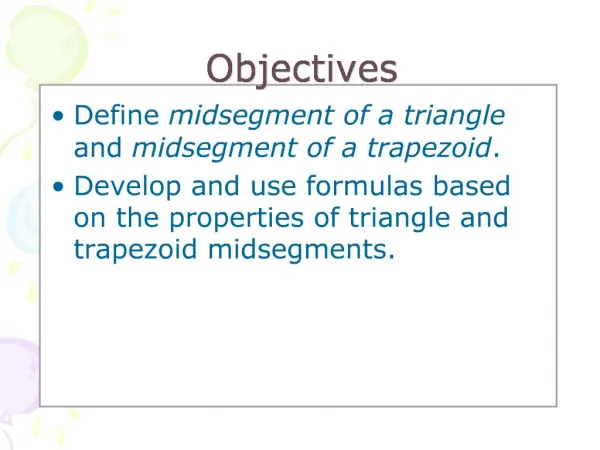 Objectives

• Define midsegment of a triangle and midsegment of a trapezoid.

• Develop and use formulas based on the properties of triangle and trapezoid midsegments.